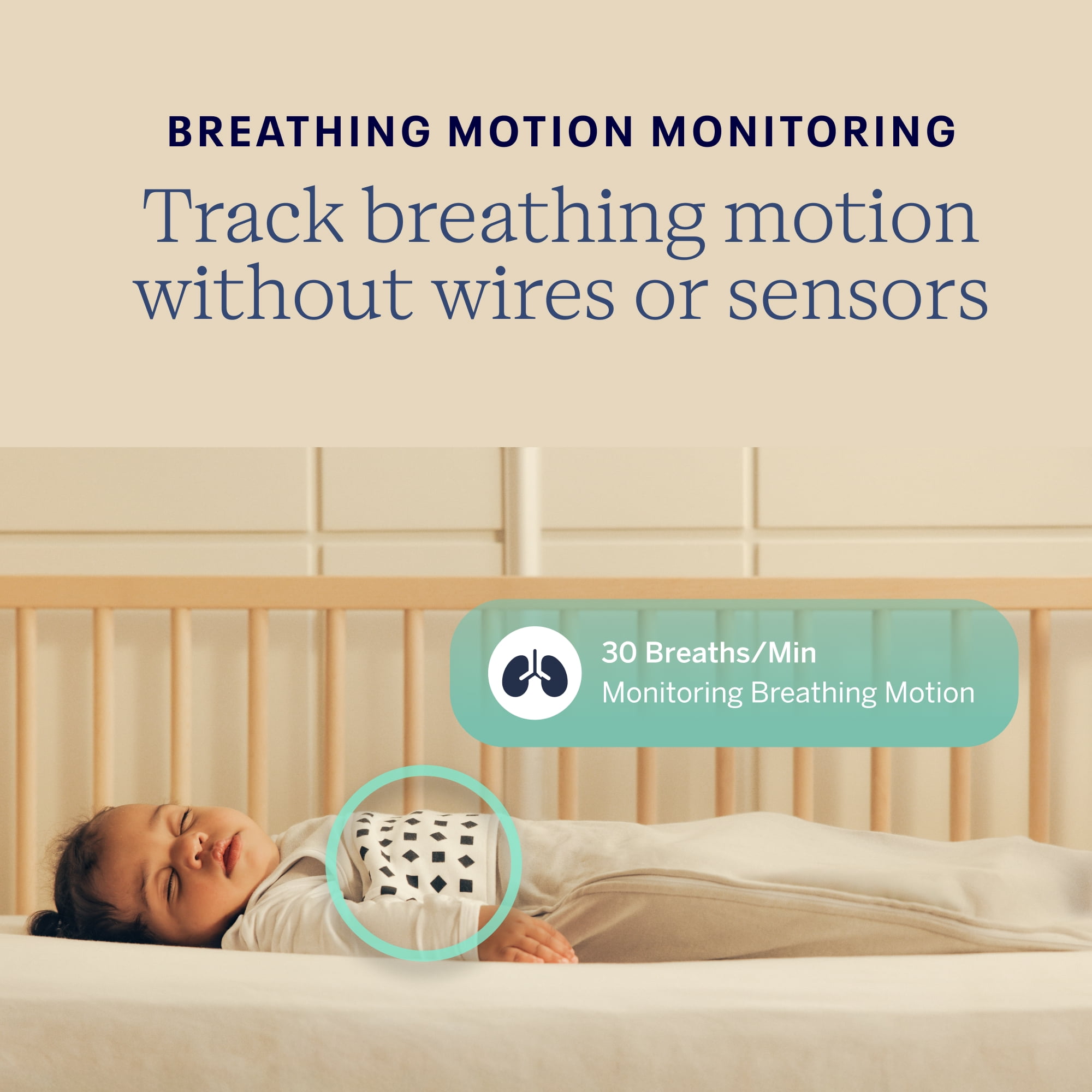 BREATHING MOTION MONITORING

Track breathing motion without wires or sensors

30 Breaths/Min
Monitoring Breathing Motion